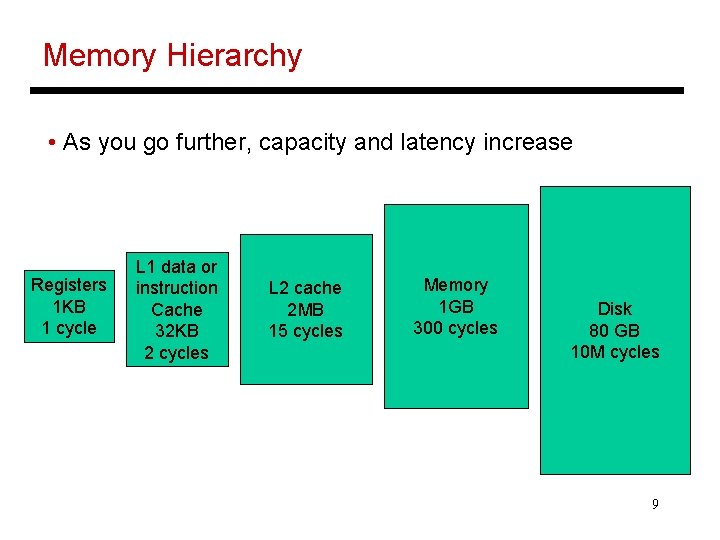 Memory Hierarchy

• As you go further, capacity and latency increase

Registers
1KB
1 cycle

L1 data or instruction Cache
32KB
2 cycles

L2 cache
2MB
15 cycles

Memory
1GB
300 cycles

Disk
80 GB
10M cycles

9